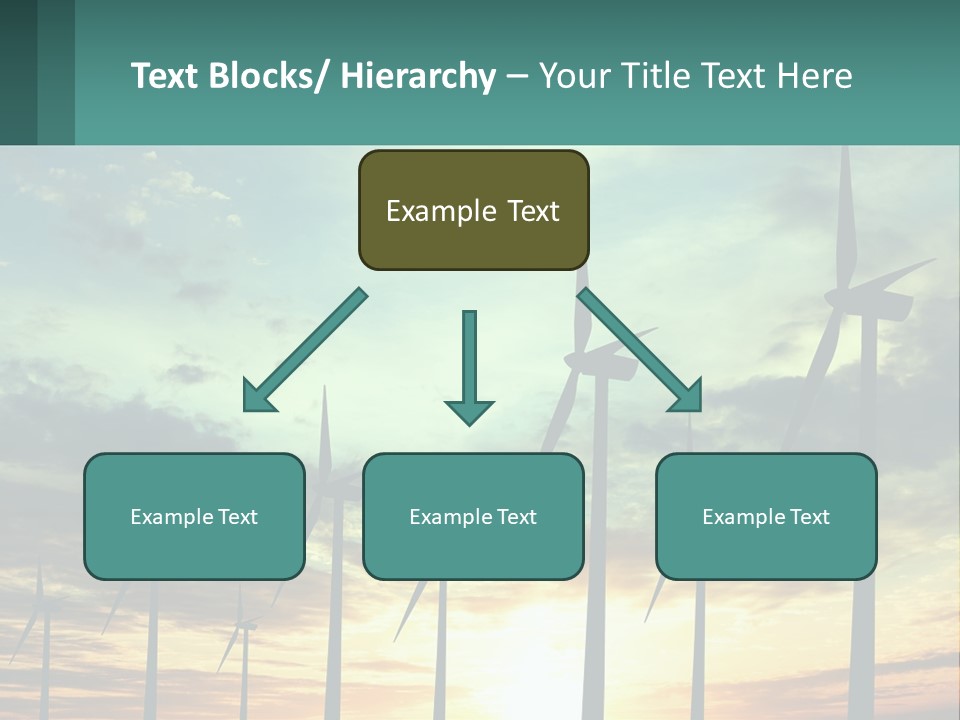 Text Blocks/ Hierarchy – Your Title Text Here

Example Text

Example Text

Example Text

Example Text